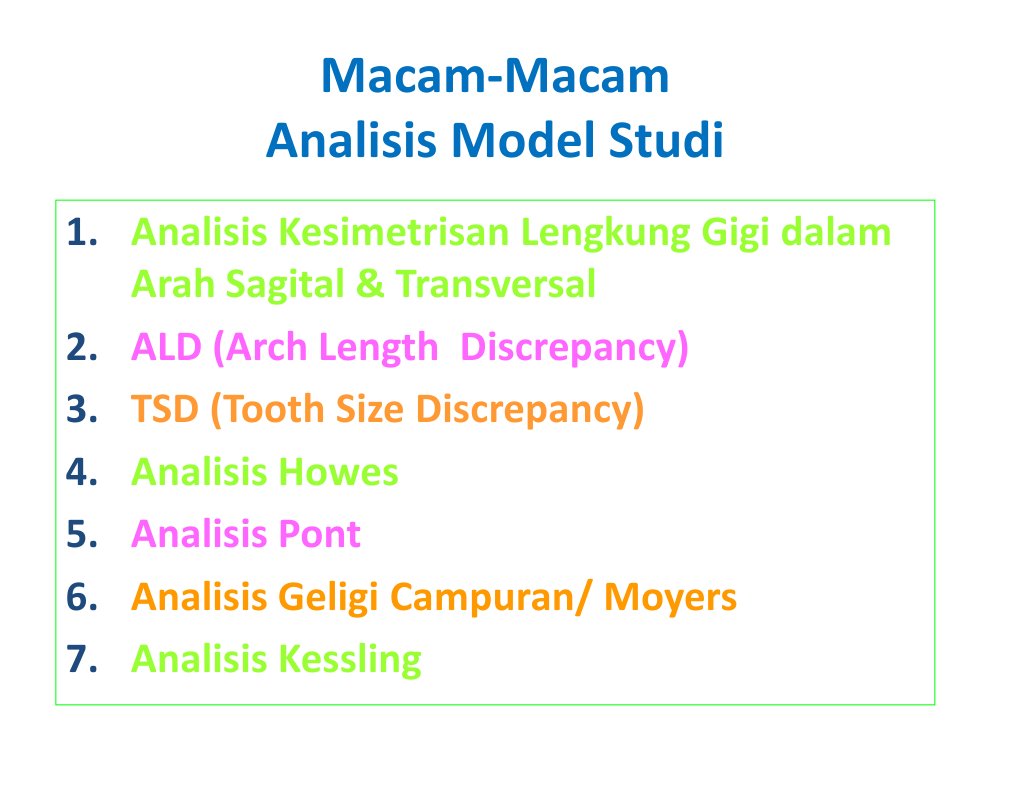 Macam-Macam
Analisis Model Studi

1. Analisis Kesimetrisan Lengkung Gigi dalam Arah Sagital & Transversal
2. ALD (Arch Length Discrepancy)
3. TSD (Tooth Size Discrepancy)
4. Analisis Howes
5. Analisis Pont
6. Analisis Geligi Campuran/ Moyers
7. Analisis Kessling